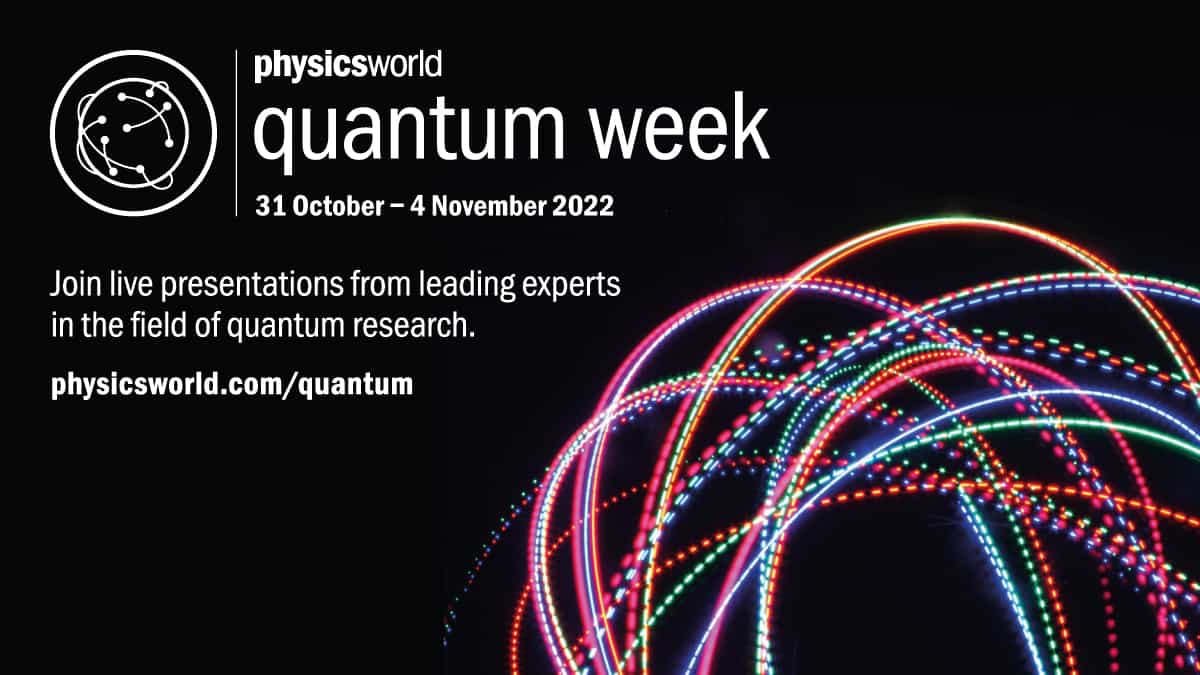 physicsworld
quantum week
31 October – 4 November 2022

Join live presentations from leading experts in the field of quantum research.

physicsworld.com/quantum